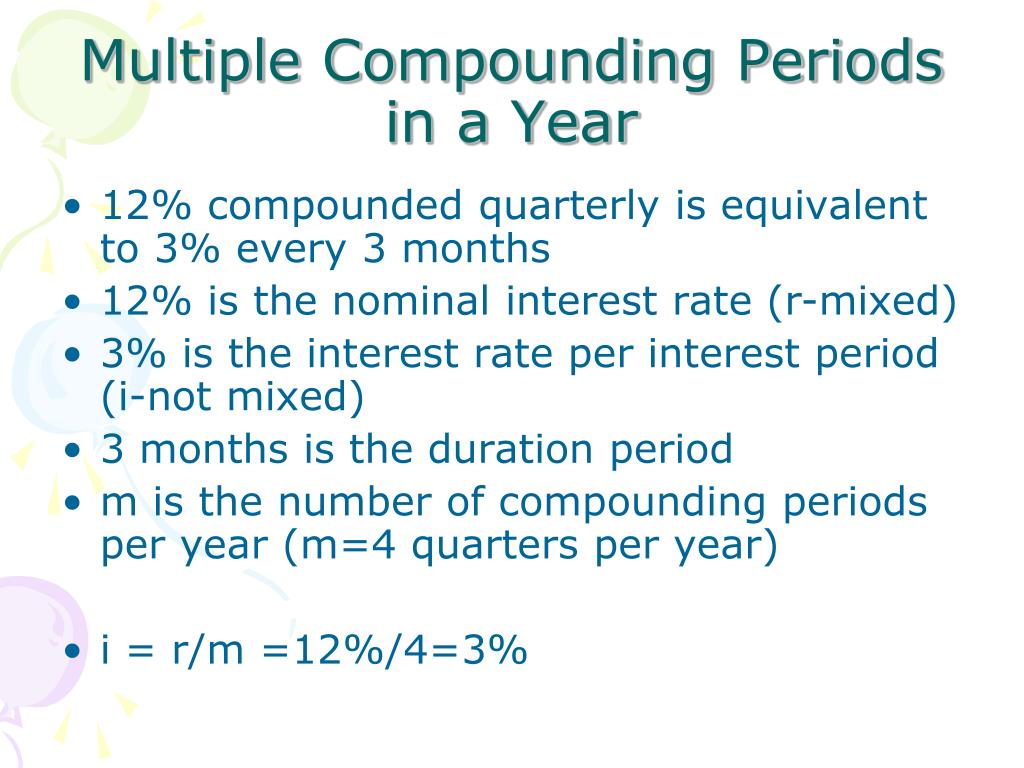 Multiple Compounding Periods in a Year

• 12% compounded quarterly is equivalent to 3% every 3 months
• 12% is the nominal interest rate (r-mixed)
• 3% is the interest rate per interest period (i-not mixed)
• 3 months is the duration period
• m is the number of compounding periods per year (m=4 quarters per year)

• i = r/m =12%/4=3%